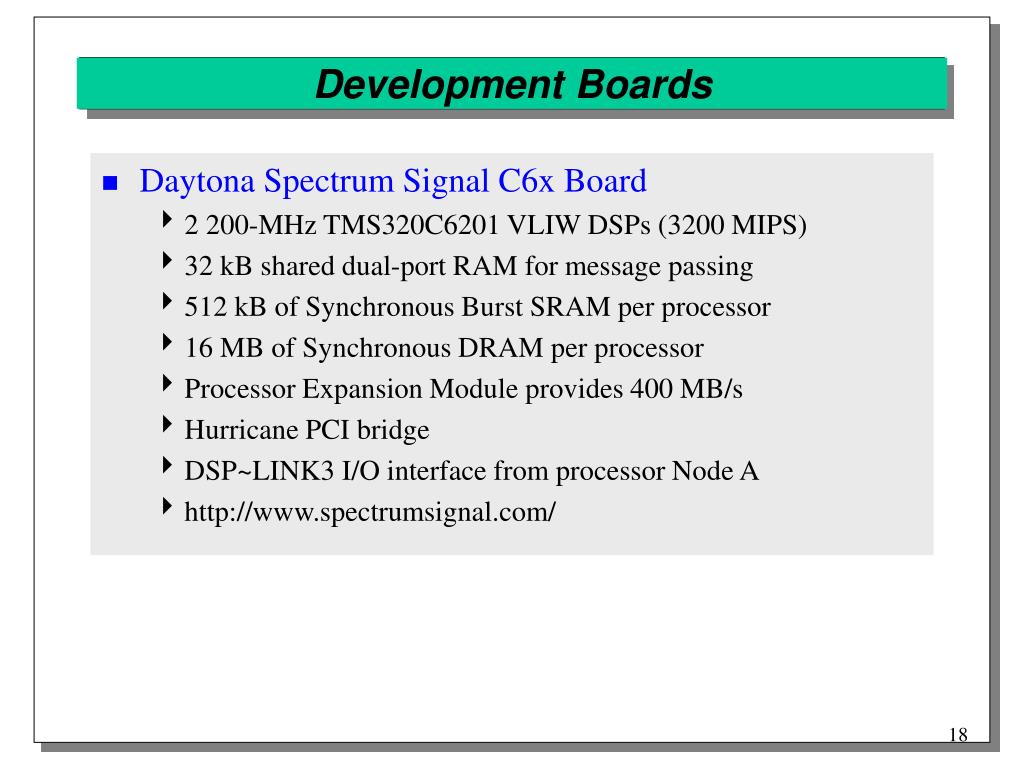 Development Boards

Daytona Spectrum Signal C6x Board

2 200-MHz TMS320C6201 VLIW DSPs (3200 MIPS)

32 kB shared dual-port RAM for message passing

512 kB of Synchronous Burst SRAM per processor

16 MB of Synchronous DRAM per processor

Processor Expansion Module provides 400 MB/s

Hurricane PCI bridge

DSP~LINK3 I/O interface from processor Node A

http://www.spectrumsignal.com/

18